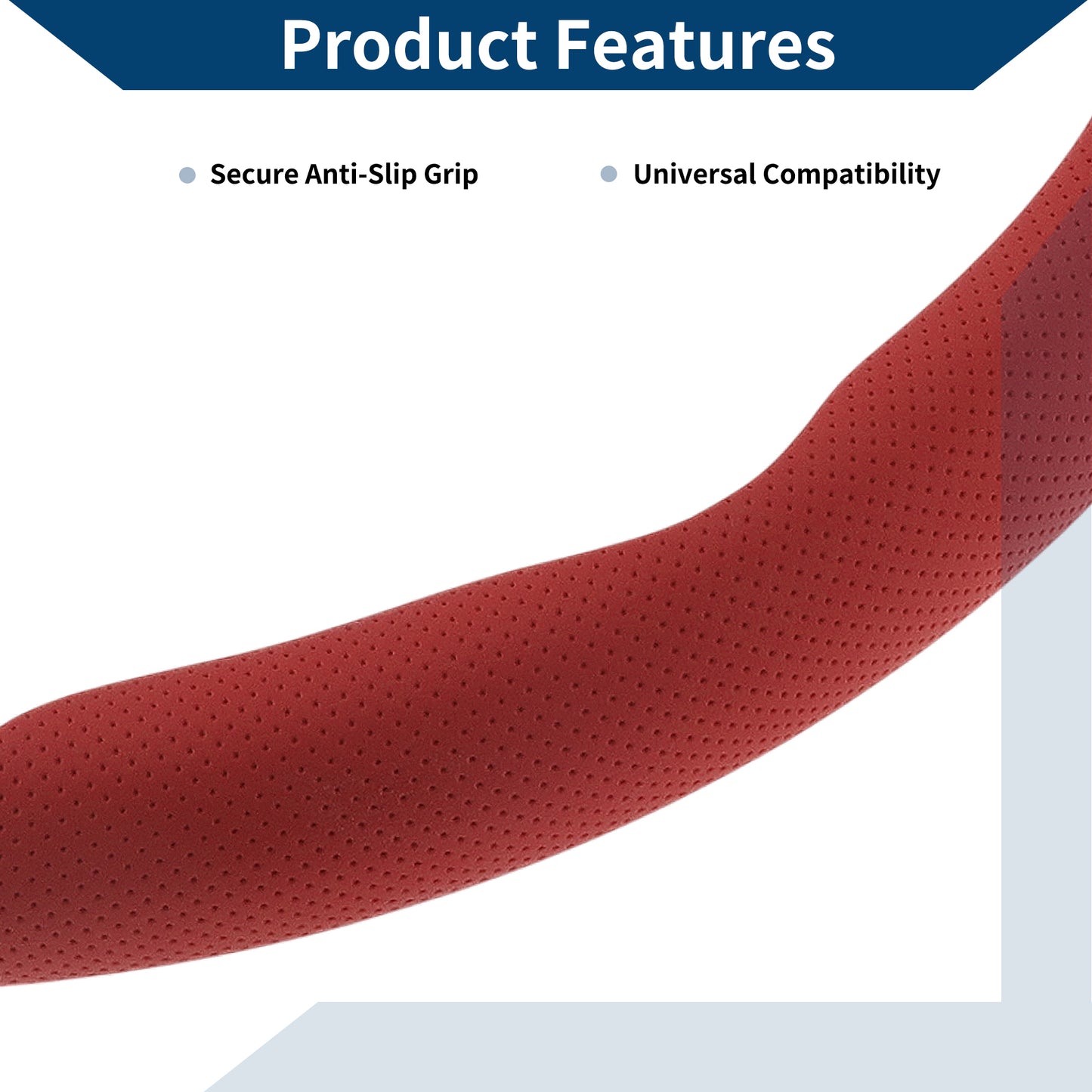 Product Features

Secure Anti-Slip Grip

Universal Compatibility